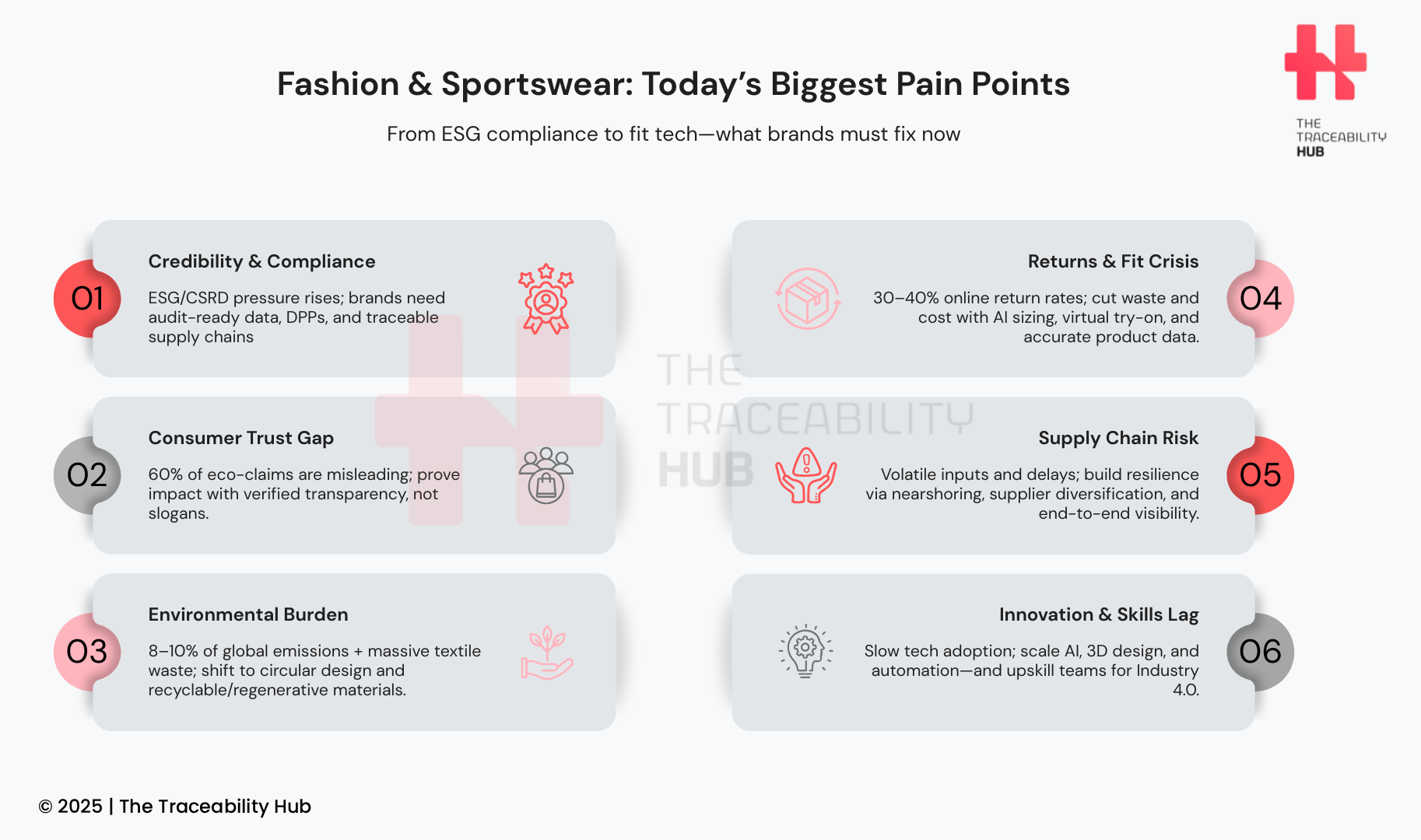 Fashion & Sportswear: Today's Biggest Pain Points

From ESG compliance to fit tech—what brands must fix now

THE TRACEABILITY HUB

01

Credibility & Compliance

ESG/CSRD pressure rises; brands need audit-ready data, DPPs, and traceable supply chains

02

Consumer Trust Gap

60% of eco-claims are misleading; prove impact with verified transparency, not slogans.

03

Environmental Burden

8–10% of global emissions + massive textile waste; shift to circular design and recyclable/regenerative materials.

THE TRACEABILITY HUB

Returns & Fit Crisis

30–40% online return rates; cut waste and cost with AI sizing, virtual try-on, and accurate product data.

04

Supply Chain Risk

Volatile inputs and delays; build resilience via nearshoring, supplier diversification, and end-to-end visibility.

05

Innovation & Skills Lag

Slow tech adoption; scale AI, 3D design, and automation—and upskill teams for Industry 4.0.

06

© 2025 | The Traceability Hub